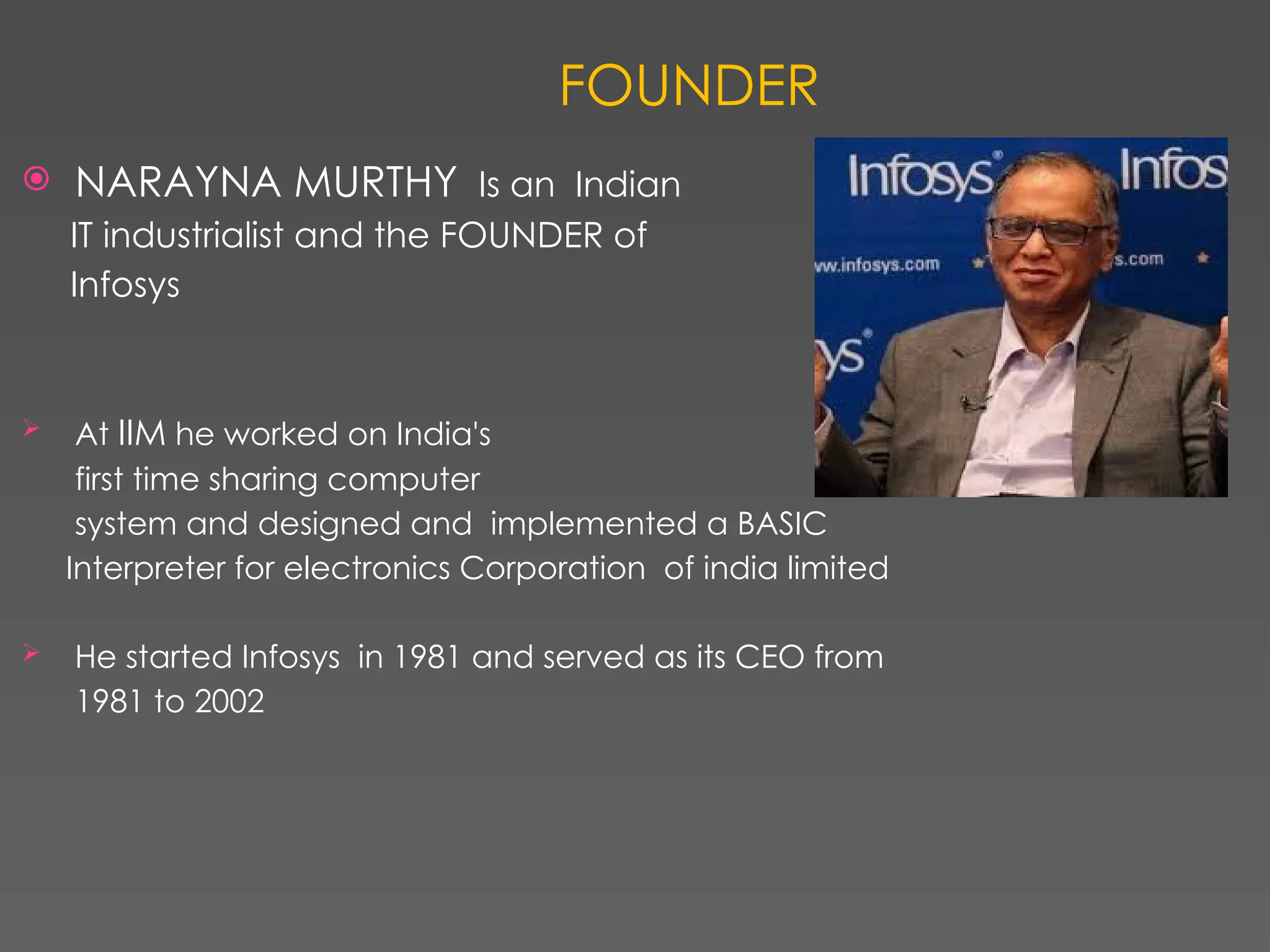 FOUNDER

NARAYNA MURTHY Is an Indian IT industrialist and the FOUNDER of Infosys

Infosys Infos
ww.infosys.com s.com
ys

At IIM he worked on India's first time sharing computer system and designed and implemented a BASIC Interpreter for electronics Corporation of india limited

He started Infosys in 1981 and served as its CEO from 1981 to 2002